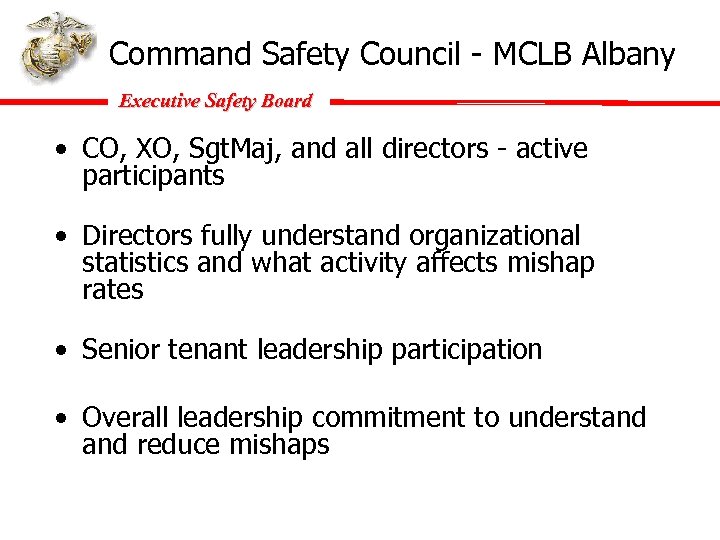 Command Safety Council - MCLB Albany

Executive Safety Board

• CO, XO, SgtMaj, and all directors - active participants

• Directors fully understand organizational statistics and what activity affects mishap rates

• Senior tenant leadership participation

• Overall leadership commitment to understand and reduce mishaps